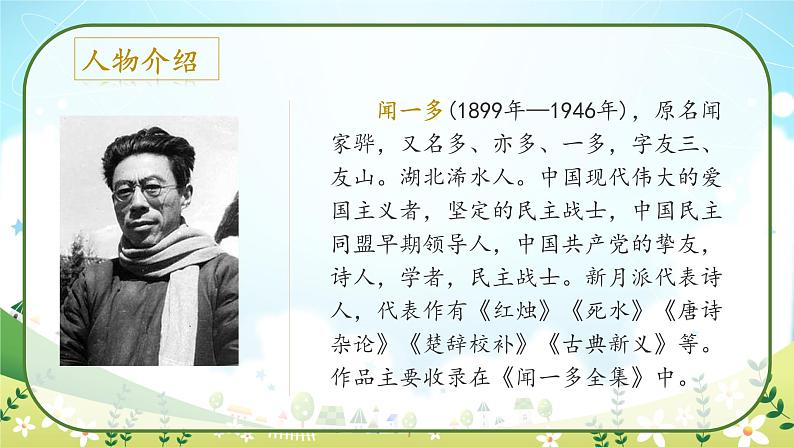 人物介绍

闻一多(1899年—1946年)，原名闻家骅，又名多、亦多、一多，字友三、友山。湖北浠水人。中国现代伟大的爱国主义者，坚定的民主战士，中国民主同盟早期领导人，中国共产党的挚友，诗人，学者，民主战士。新月派代表诗人，代表作有《红烛》《死水》《唐诗杂论》《楚辞校补》《古典新义》等。作品主要收录在《闻一多全集》中。